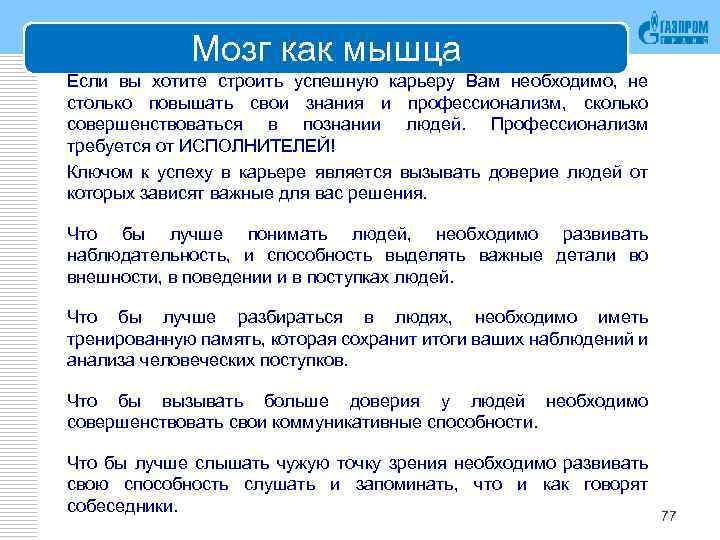 Мозг как мышца

ГАЗПРОМ

Если вы хотите строить успешную карьеру Вам необходимо, не столько повышать свои знания и профессионализм, сколько совершенствоваться в познании людей. Профессионализм требуется от ИСПОЛНИТЕЛЕЙ!

Ключом к успеху в карьере является вызывать доверие людей от которых зависят важные для вас решения.

Что бы лучше понимать людей, необходимо развивать наблюдательность, и способность выделять важные детали во внешности, в поведении и в поступках людей.

Что бы лучше разбираться в людях, необходимо иметь тренированную память, которая сохранит итоги ваших наблюдений и анализа человеческих поступков.

Что бы вызывать больше доверия у людей необходимо совершенствовать свои коммуникативные способности.

Что бы лучше слышать чужую точку зрения необходимо развивать свою способность слушать и запоминать, что и как говорят собеседники.

77